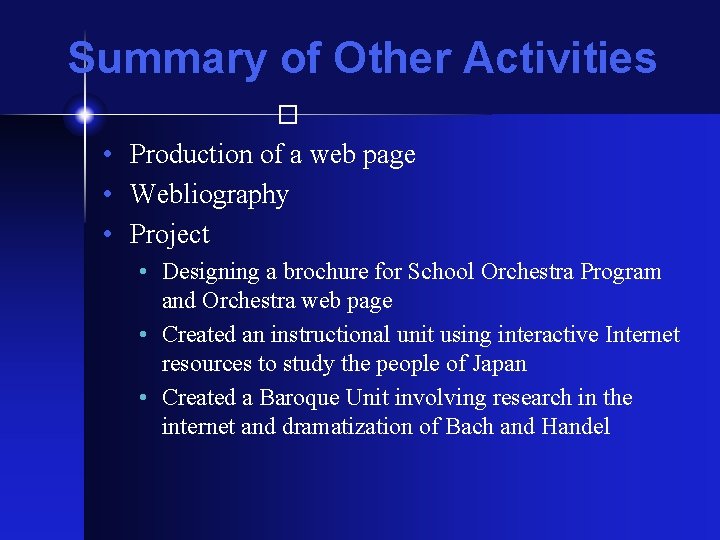 Summary of Other Activities

• Production of a web page
• Webliography
• Project
  • Designing a brochure for School Orchestra Program and Orchestra web page
  • Created an instructional unit using interactive Internet resources to study the people of Japan
  • Created a Baroque Unit involving research in the internet and dramatization of Bach and Handel